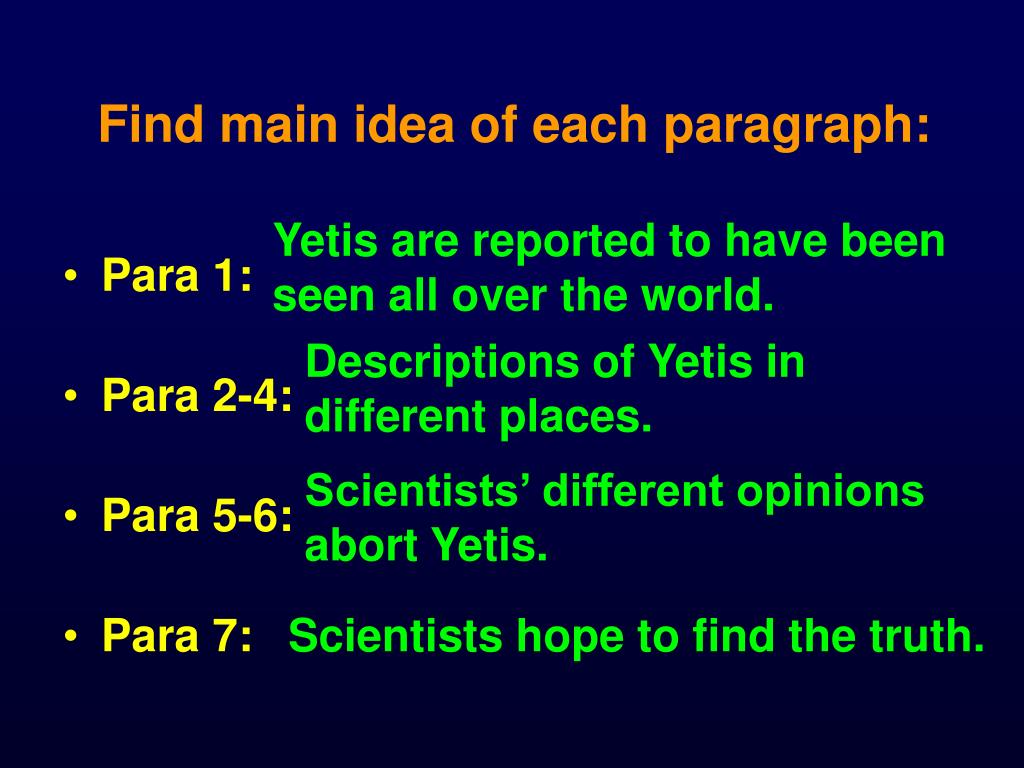 Find main idea of each paragraph:

• Para 1: Yetis are reported to have been seen all over the world.

• Para 2-4: Descriptions of Yetis in different places.

• Para 5-6: Scientists’ different opinions abort Yetis.

• Para 7: Scientists hope to find the truth.